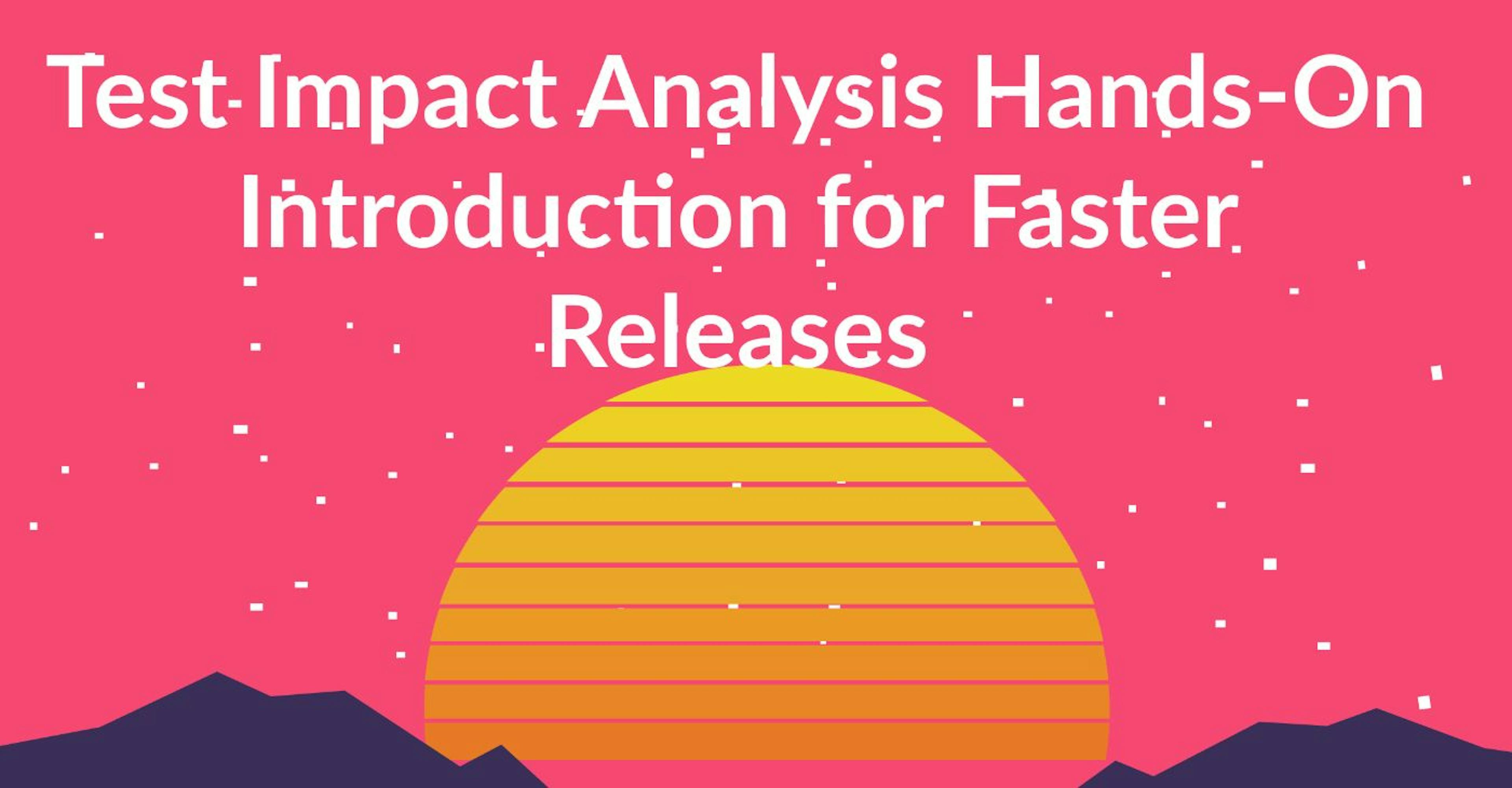 Test Impact Analysis Hands-On Introduction for Faster Releases